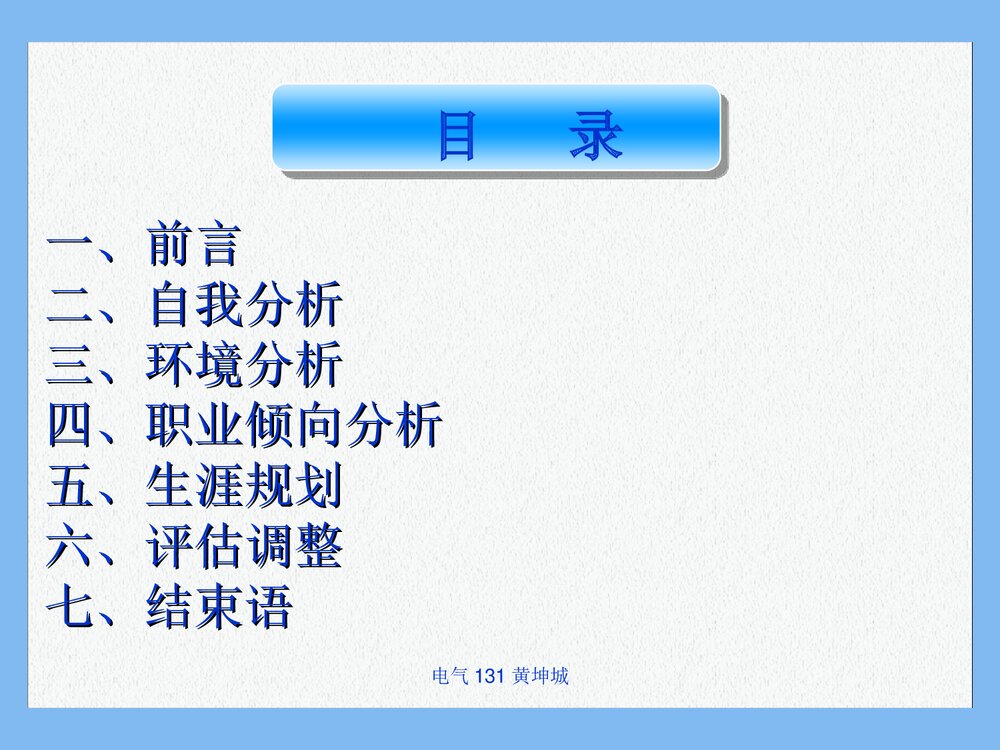 目 录

一、前言
二、自我分析
三、环境分析
四、职业倾向分析
五、生涯规划
六、评估调整
七、结束语

电气 131 黄坤城